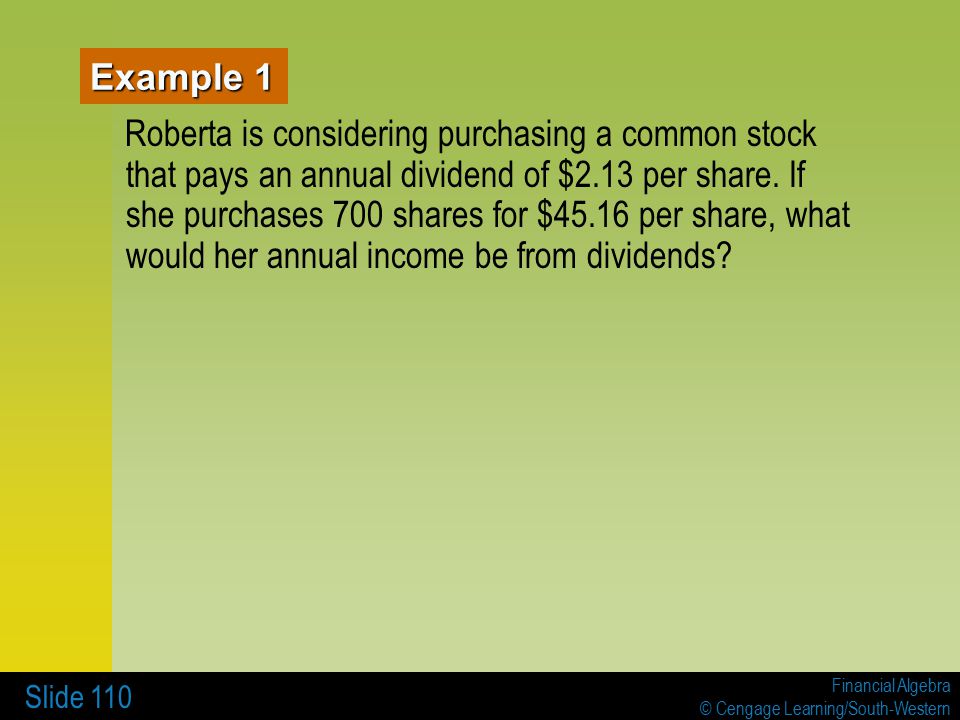 Example 1

Roberta is considering purchasing a common stock that pays an annual dividend of \$2.13 per share. If she purchases 700 shares for \$45.16 per share, what would her annual income be from dividends?

Slide 110

Financial Algebra
© Cengage Learning/South-Western